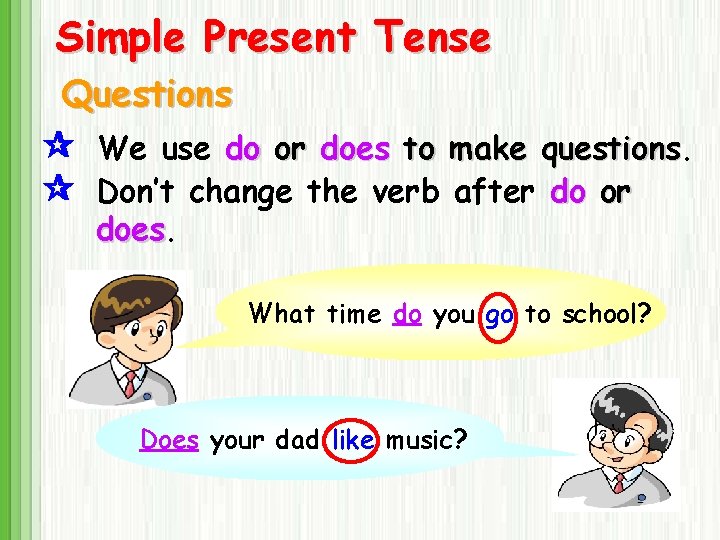 Simple Present Tense

Questions

We use do or does to make questions.

Don't change the verb after do or does.

What time do you go to school?

Does your dad like music?